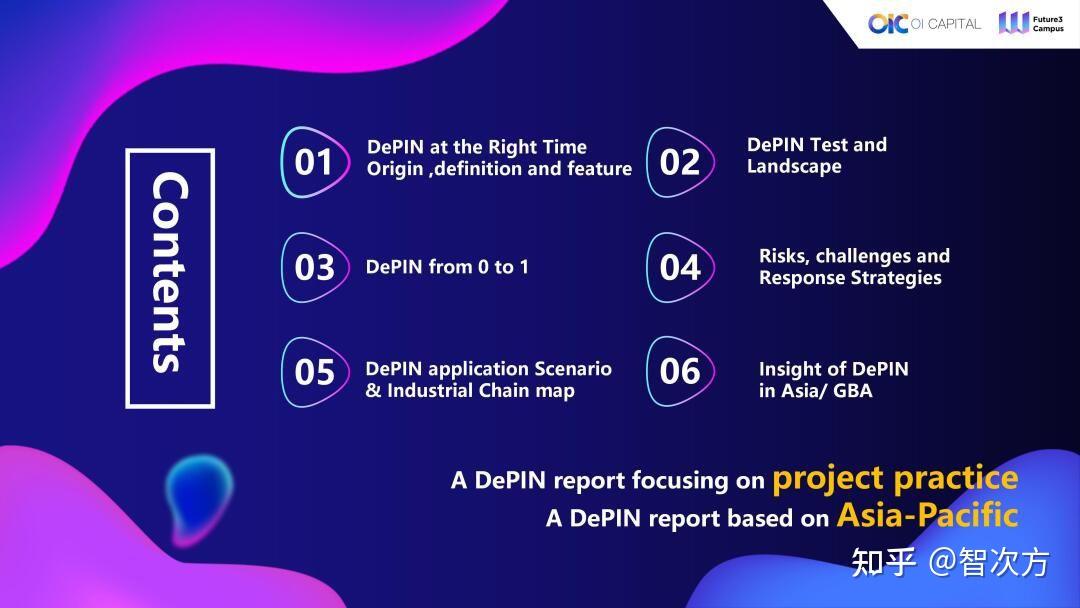 OIC OI CAPITAL
Future3 Campus

Contents

01 DePIN at the Right Time
Origin ,definition and feature

02 DePIN Test and Landscape

03 DePIN from 0 to 1

04 Risks, challenges and Response Strategies

05 DePIN application Scenario & Industrial Chain map

06 Insight of DePIN in Asia/ GBA

A DePIN report focusing on project practice
A DePIN report based on Asia-Pacific

知乎 @智次方